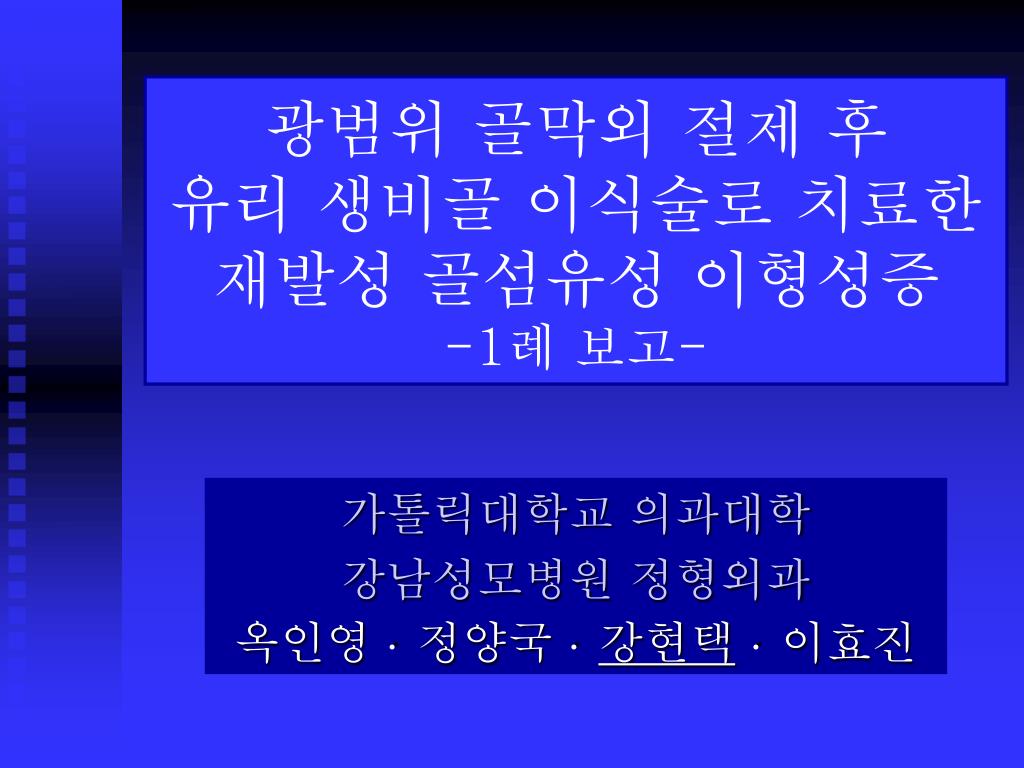 광범위 골막외 절제 후
유리 생비골 이식술로 치료한
재발성 골섬유성 이형성증
-1례 보고-

가톨릭대학교 의과대학
강남성모병원 정형외과
옥인영 · 정양국 · 강현택 · 이효진